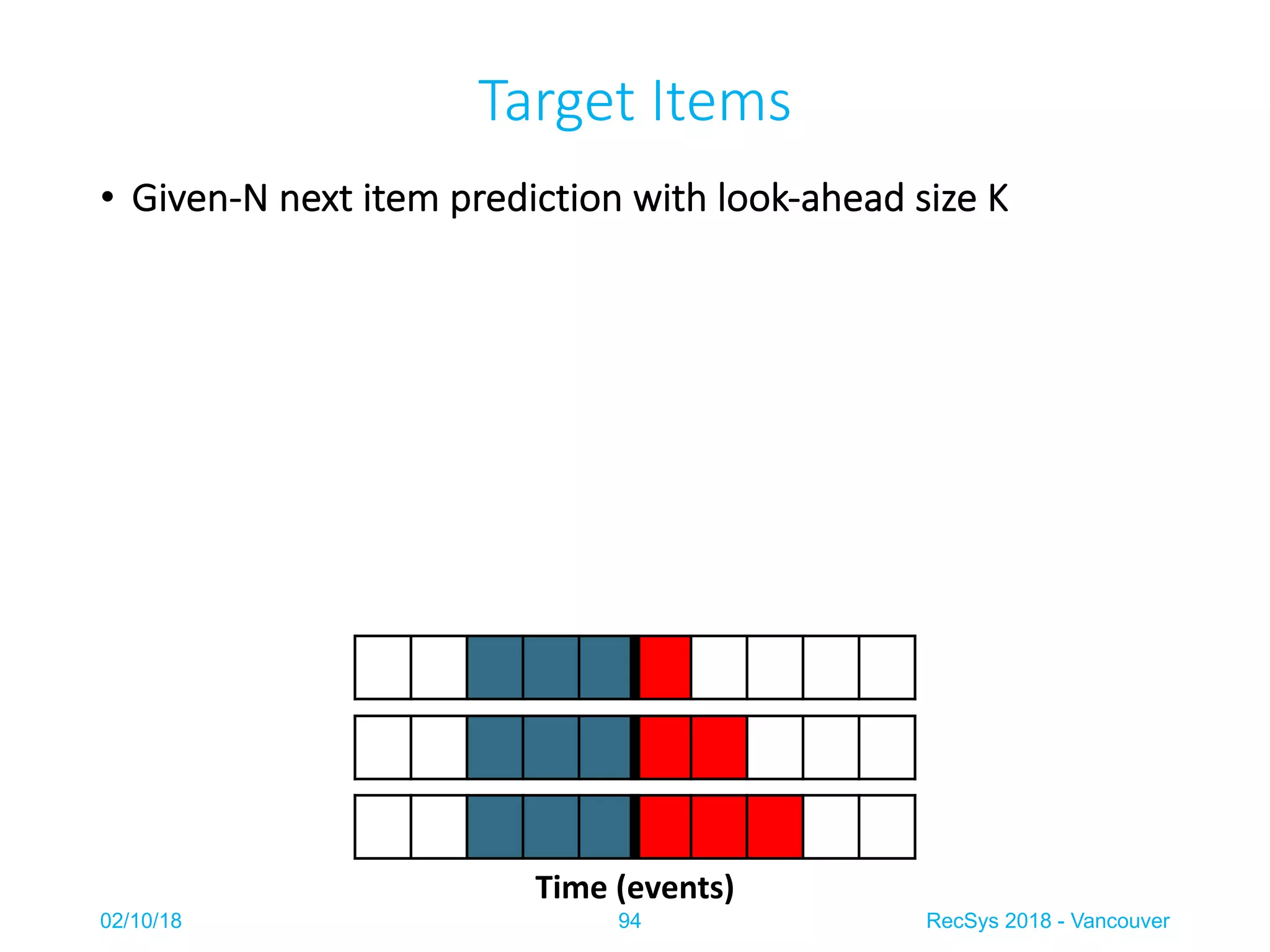 Target Items

• Given-N next item prediction with look-ahead size K

Time (events)

02/10/18

94

RecSys 2018 - Vancouver